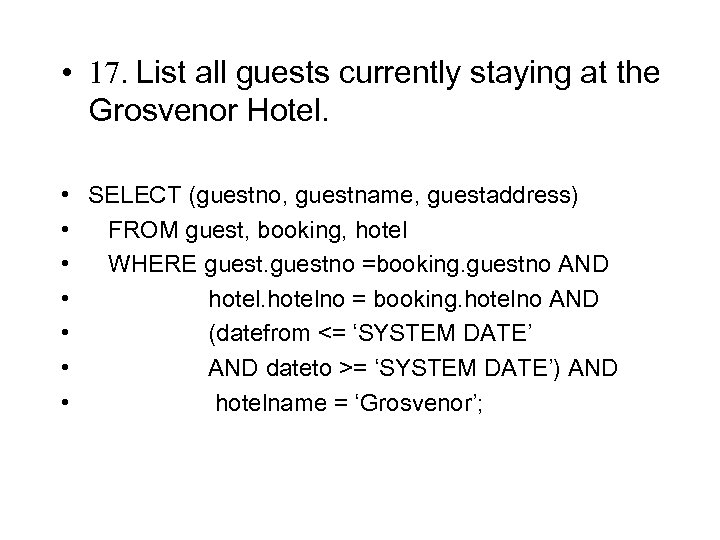 • 17. List all guests currently staying at the Grosvenor Hotel.

• SELECT (guestno, guestname, guestaddress)
• FROM guest, booking, hotel
• WHERE guest.guestno =booking.guestno AND
• hotel.hotelno = booking.hotelno AND
• (datefrom <= ‘SYSTEM DATE’
• AND dateto >= ‘SYSTEM DATE’) AND
• hotelname = ‘Grosvenor’;